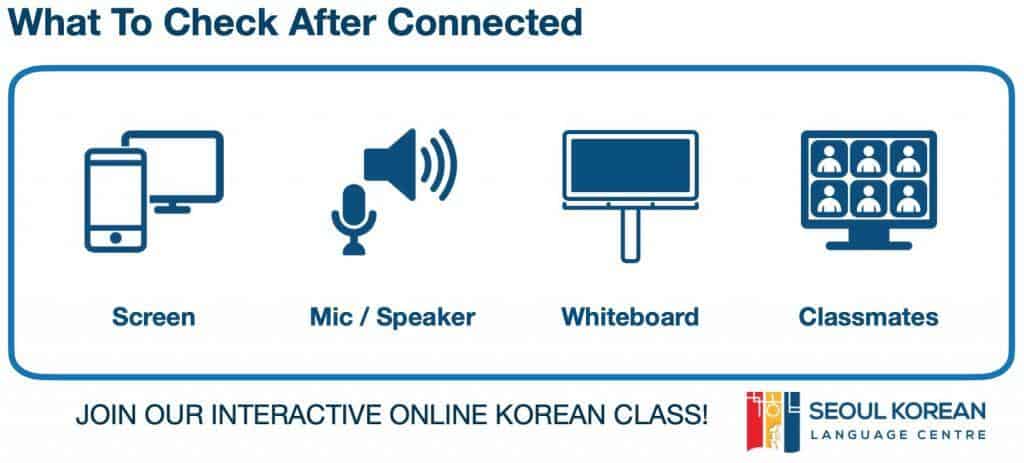 What To Check After Connected

Screen

Mic / Speaker

Whiteboard

Classmates

JOIN OUR INTERACTIVE ONLINE KOREAN CLASS!

SEOUL KOREAN
LANGUAGE CENTRE